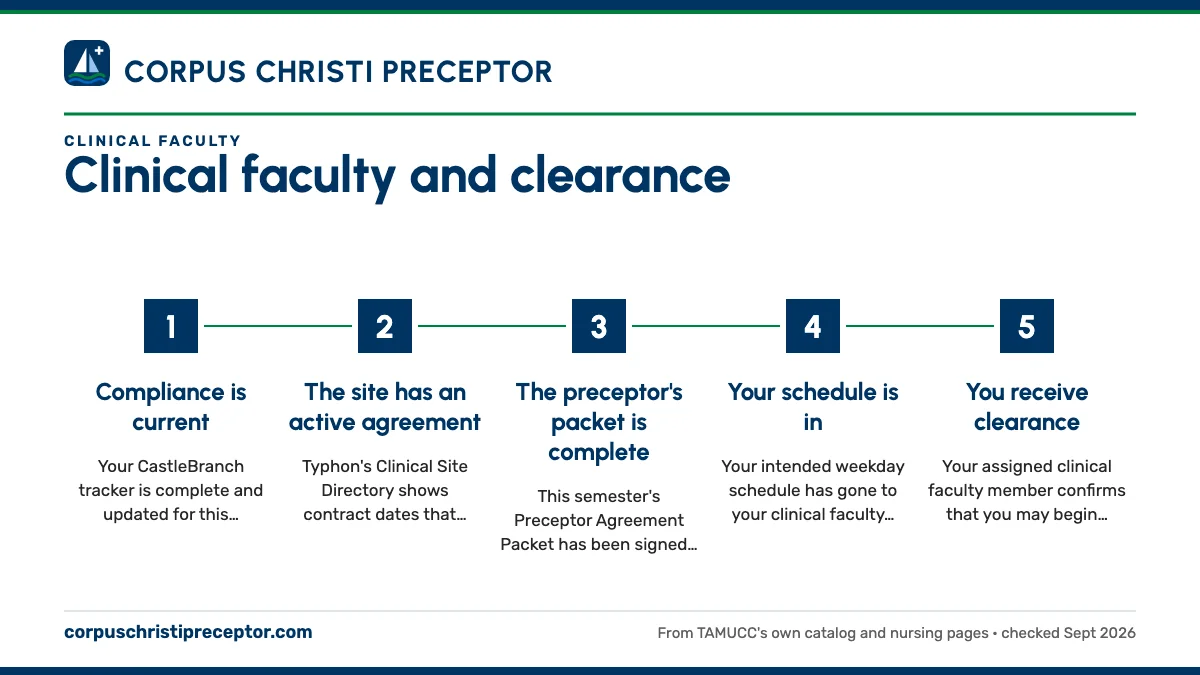 CORPUS CHRISTI PRECEPTOR

CLINICAL FACULTY
Clinical faculty and clearance

1
Compliance is current
Your CastleBranch tracker is complete and updated for this…

2
The site has an active agreement
Typhon's Clinical Site Directory shows contract dates that…

3
The preceptor's packet is complete
This semester's Preceptor Agreement Packet has been signed…

4
Your schedule is in
Your intended weekday schedule has gone to your clinical faculty…

5
You receive clearance
Your assigned clinical faculty member confirms that you may begin…

corpuschristipreceptor.com
From TAMUCC's own catalog and nursing pages • checked Sept 2026